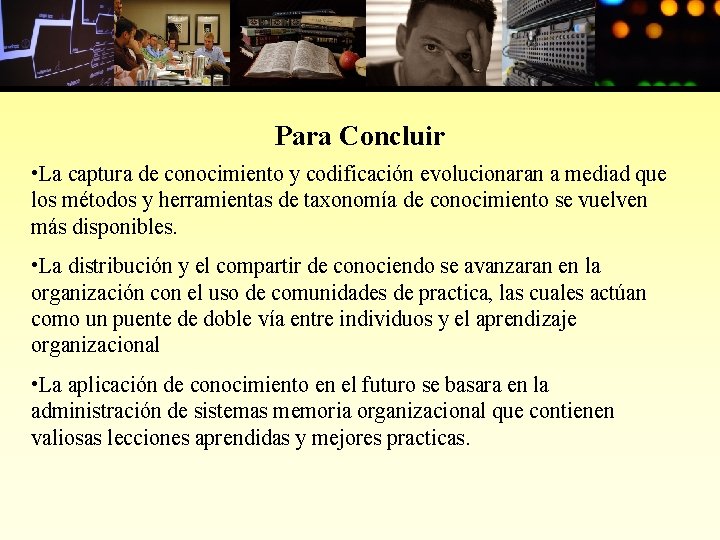 Para Concluir

•La captura de conocimiento y codificación evolucionaran a mediad que los métodos y herramientas de taxonomía de conocimiento se vuelven más disponibles.

•La distribución y el compartir de conociendo se avanzaran en la organización con el uso de comunidades de practica, las cuales actúan como un puente de doble vía entre individuos y el aprendizaje organizacional

•La aplicación de conocimiento en el futuro se basara en la administración de sistemas memoria organizacional que contienen valiosas lecciones aprendidas y mejores practicas.